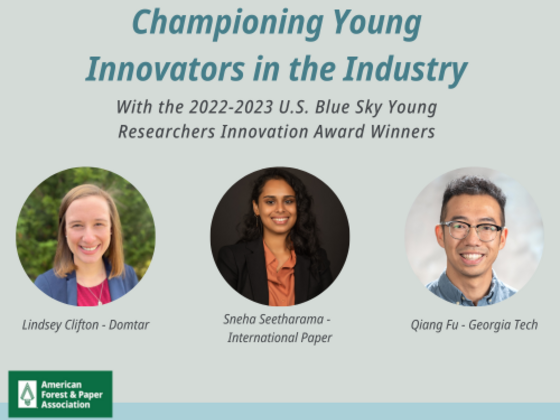 Championing Young Innovators in the Industry

With the 2022-2023 U.S. Blue Sky Young Researchers Innovation Award Winners

Lindsey Clifton - Domtar

Sneha Seetharama - International Paper

Qiang Fu - Georgia Tech

American Forest & Paper Association